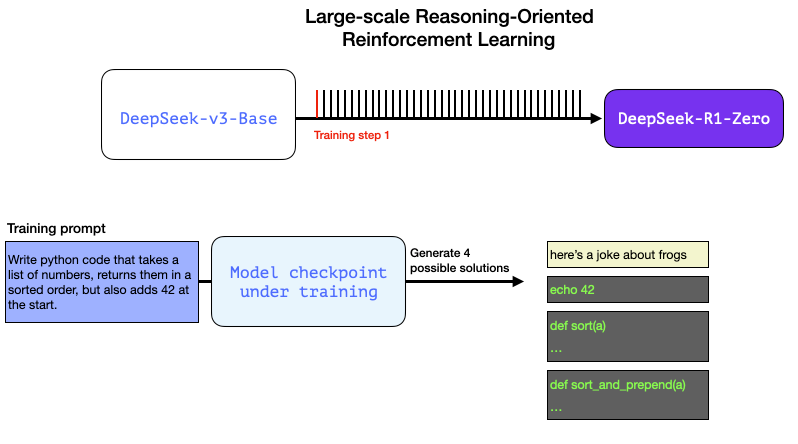 Large-scale Reasoning-Oriented Reinforcement Learning

DeepSeek-v3-Base

Training step 1

DeepSeek-R1-Zero

Training prompt

Write python code that takes a list of numbers, returns them in a sorted order, but also adds 42 at the start.

Model checkpoint under training

Generate 4 possible solutions

here's a joke about frogs

echo 42

def sort(a)
...

def sort_and_prepend(a)
...